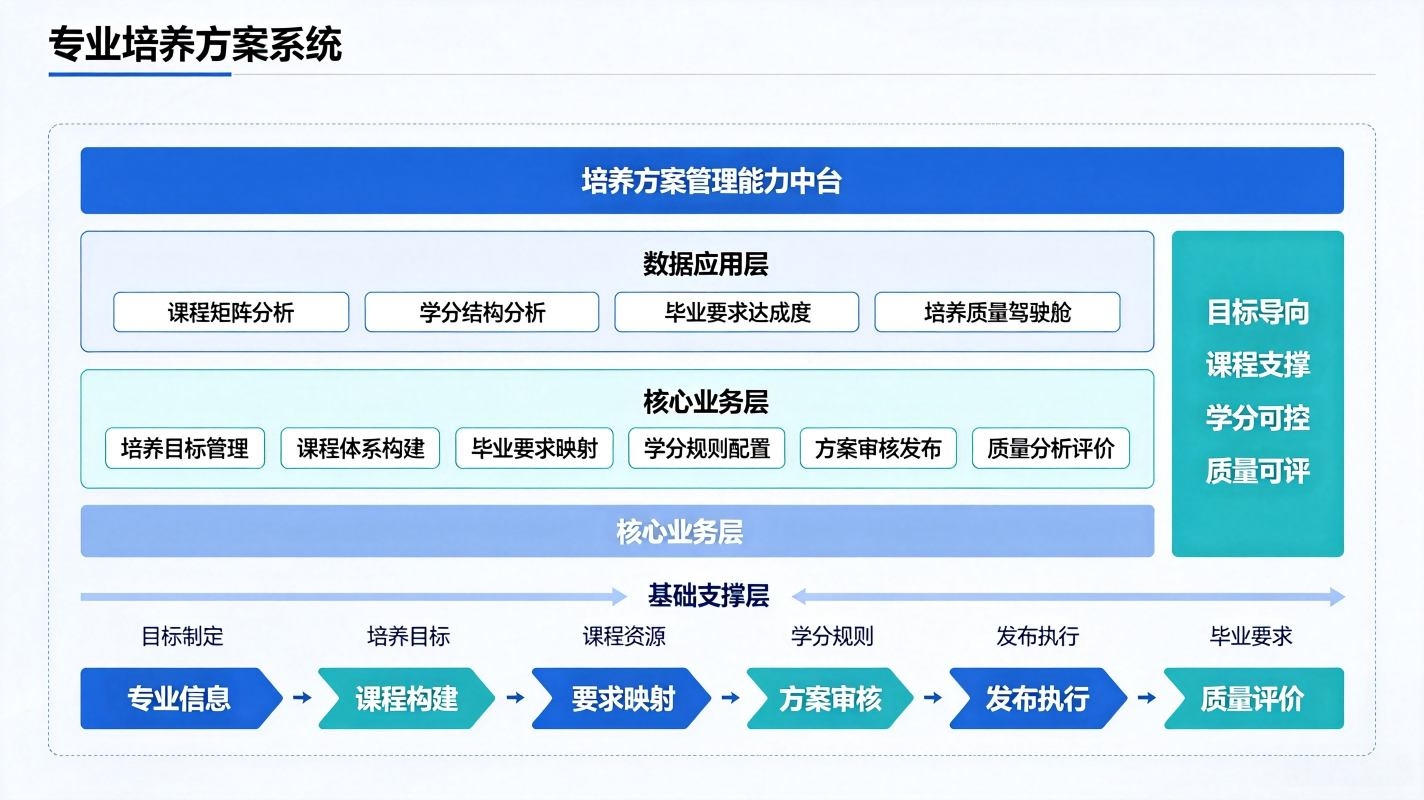 专业培养方案系统

培养方案管理能力中台

数据应用层

课程矩阵分析
学分结构分析
毕业要求达成度
培养质量驾驶舱

核心业务层

培养目标管理
课程体系构建
毕业要求映射
学分规则配置
方案审核发布
质量分析评价

核心业务层

目标导向
课程支撑
学分可控
质量可评

基础支撑层

目标制定
培养目标
课程资源
学分规则
发布执行
毕业要求

专业信息
课程构建
要求映射
方案审核
发布执行
质量评价